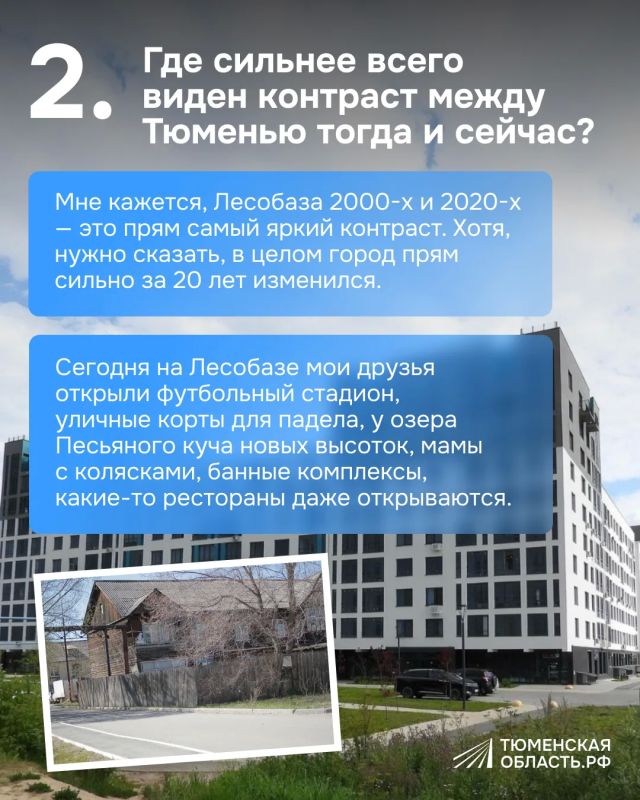 2. Где сильнее всего виден контраст между Тюменью тогда и сейчас?

Мне кажется, Лесобаза 2000-х и 2020-х — это прям самый яркий контраст. Хотя, нужно сказать, в целом город прям сильно за 20 лет изменился.

Сегодня на Лесобазе мои друзья открыли футбольный стадион, уличные корты для падела, у озера Песьяного куча новых высоток, мамы с колясками, банные комплексы, какие-то рестораны даже открываются.

ТЮМЕНСКАЯ ОБЛАСТЬ.РФ